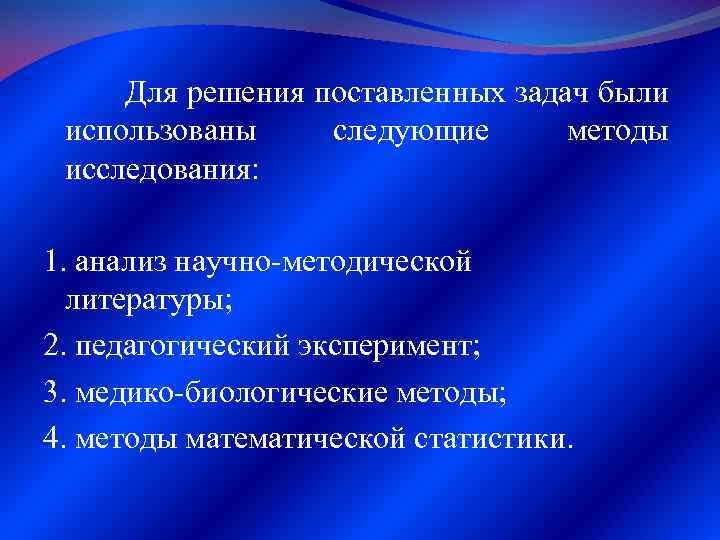 Для решения поставленных задач были использованы следующие методы исследования:

1. анализ научно-методической литературы;
2. педагогический эксперимент;
3. медико-биологические методы;
4. методы математической статистики.